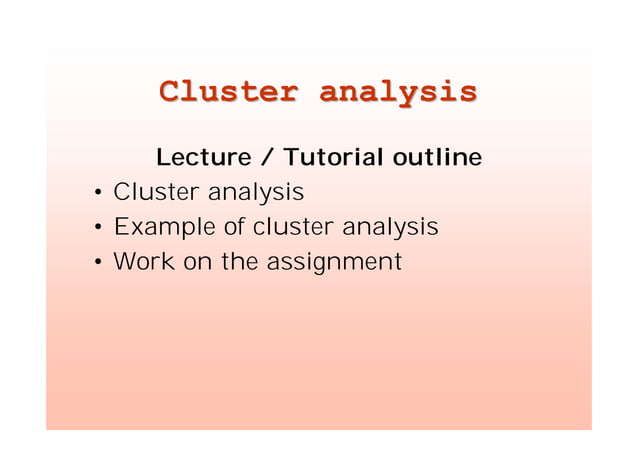 Cluster analysis

Lecture / Tutorial outline

• Cluster analysis
• Example of cluster analysis
• Work on the assignment